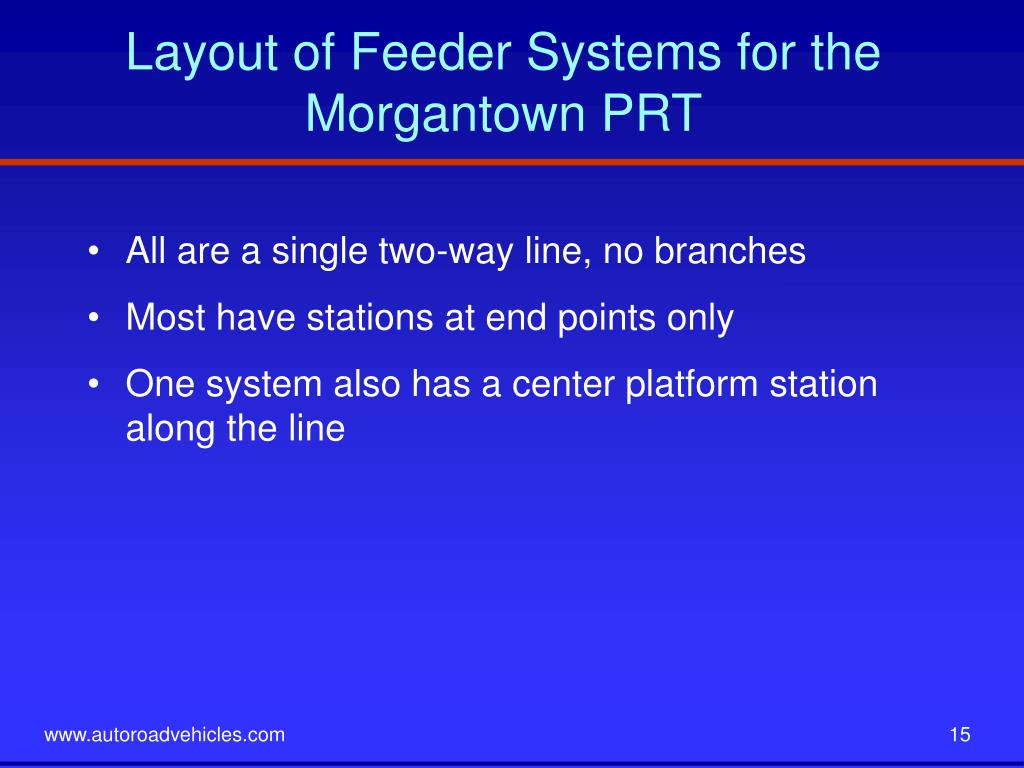 Layout of Feeder Systems for the Morgantown PRT

• All are a single two-way line, no branches
• Most have stations at end points only
• One system also has a center platform station along the line

www.autoroadvehicles.com

15